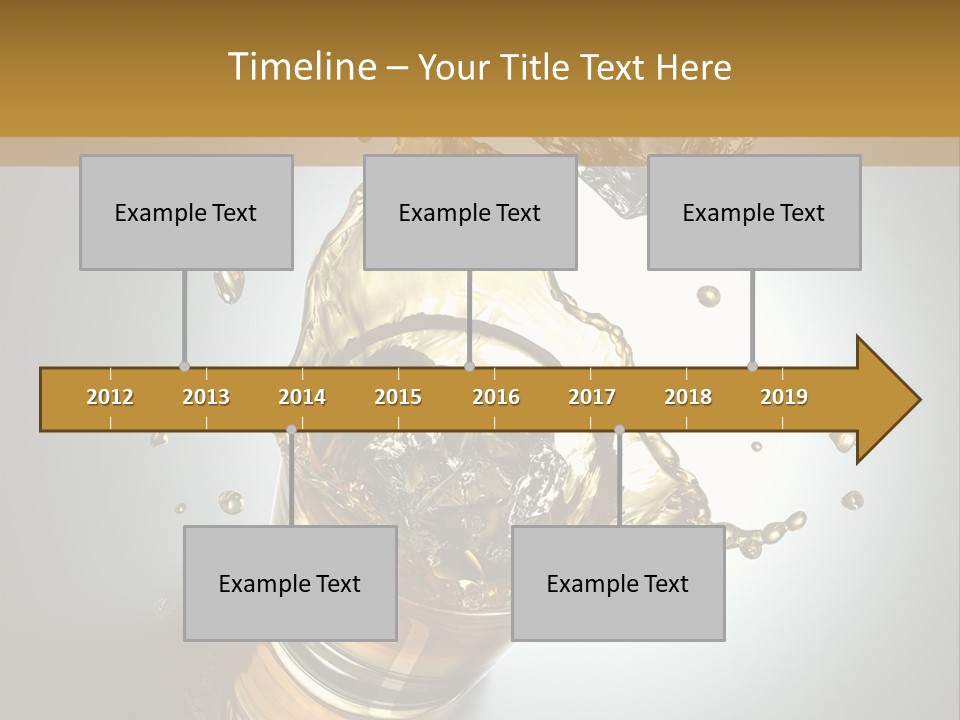 Timeline – Your Title Text Here

Example Text

Example Text

Example Text

2012 2013 2014 2015 2016 2017 2018 2019

Example Text

Example Text